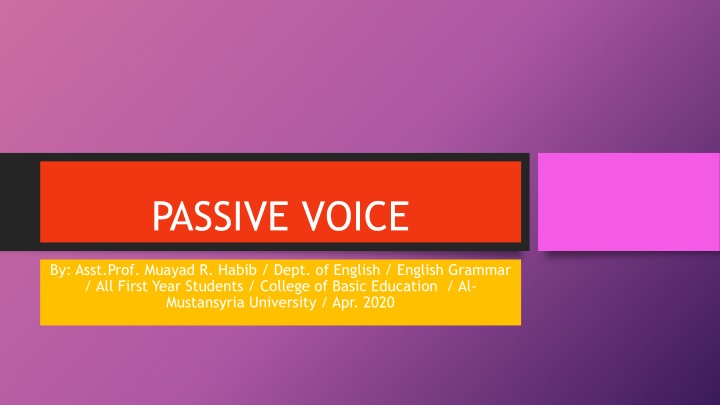 PASSIVE VOICE

By: Asst.Prof. Muayad R. Habib / Dept. of English / English Grammar / All First Year Students / College of Basic Education / Al-Mustansyria University / Apr. 2020